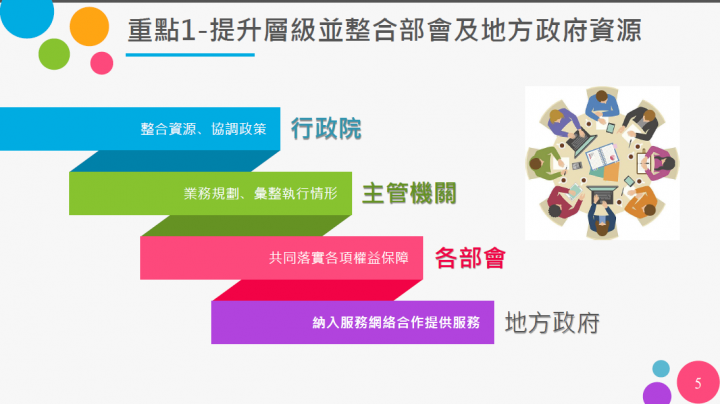 重點1-提升層級並整合部會及地方政府資源

整合資源、協調政策 行政院

業務規劃、彙整執行情形 主管機關

共同落實各項權益保障 各部會

納入服務網絡合作提供服務 地方政府

5